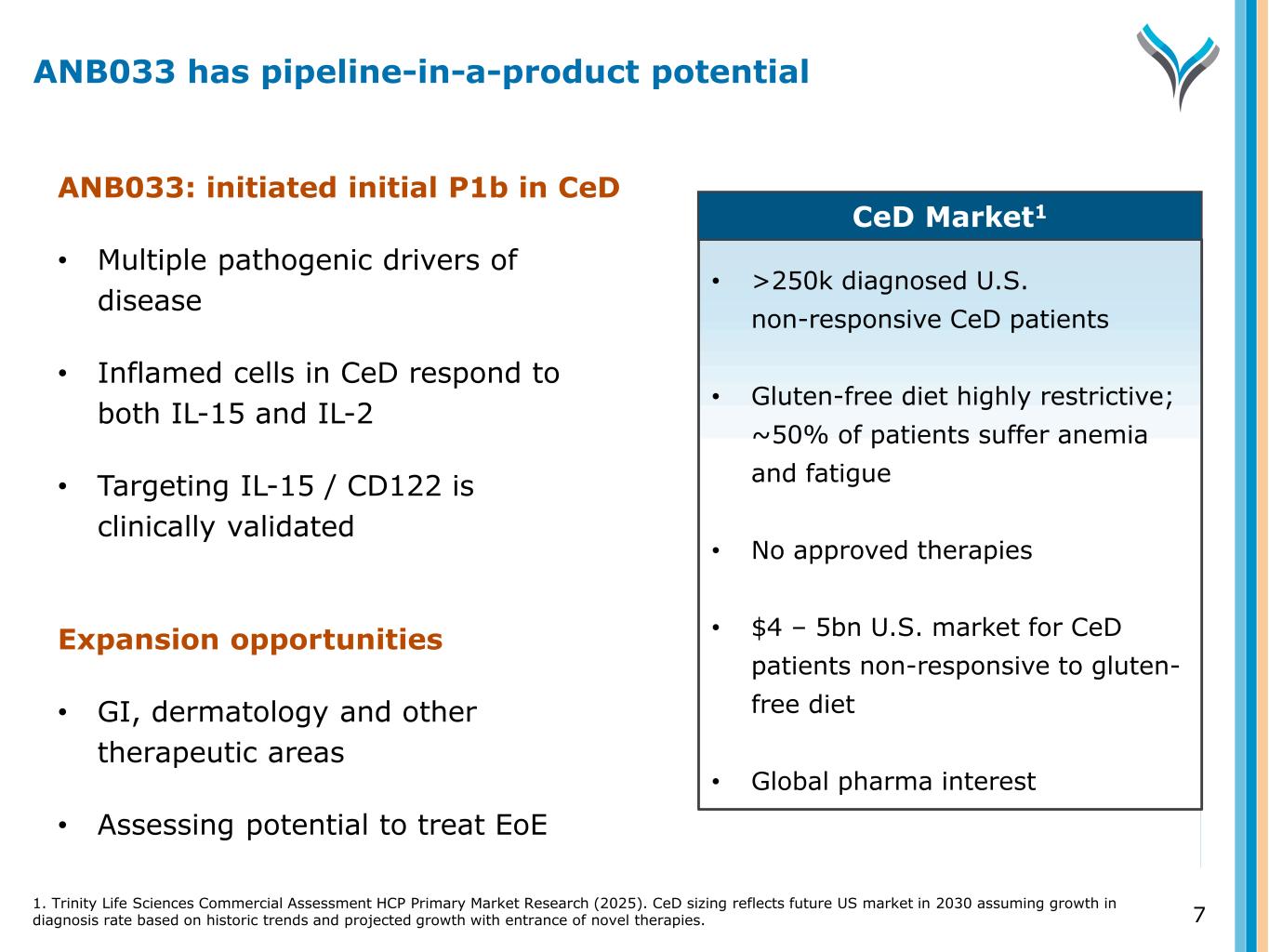 ANB033 has pipeline-in-a-product potential

ANB033: initiated initial P1b in CeD

• Multiple pathogenic drivers of disease

• Inflamed cells in CeD respond to both IL-15 and IL-2

• Targeting IL-15 / CD122 is clinically validated

Expansion opportunities

• GI, dermatology and other therapeutic areas

• Assessing potential to treat EoE

CeD Market$^1$

• >250k diagnosed U.S. non-responsive CeD patients

• Gluten-free diet highly restrictive; ~50% of patients suffer anemia and fatigue

• No approved therapies

• $4 – 5bn U.S. market for CeD patients non-responsive to gluten-free diet

• Global pharma interest

1. Trinity Life Sciences Commercial Assessment HCP Primary Market Research (2025). CeD sizing reflects future US market in 2030 assuming growth in diagnosis rate based on historic trends and projected growth with entrance of novel therapies.

7